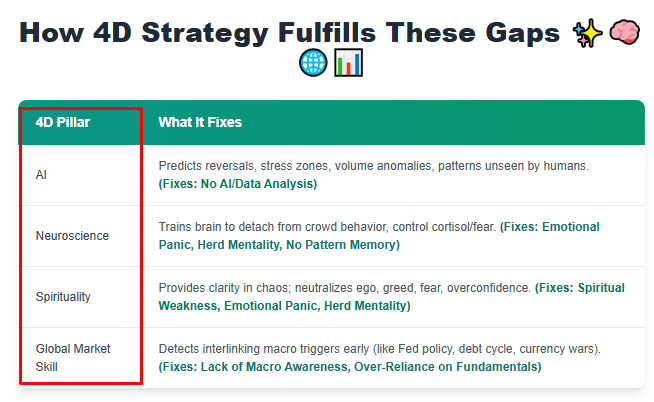 How 4D Strategy Fulfills These Gaps ✨🧠🌐📊

| 4D Pillar | What It Fixes |
|---|---|
| AI | Predicts reversals, stress zones, volume anomalies, patterns unseen by humans. (Fixes: No AI/Data Analysis) |
| Neuroscience | Trains brain to detach from crowd behavior, control cortisol/fear. (Fixes: Emotional Panic, Herd Mentality, No Pattern Memory) |
| Spirituality | Provides clarity in chaos; neutralizes ego, greed, fear, overconfidence. (Fixes: Spiritual Weakness, Emotional Panic, Herd Mentality) |
| Global Market Skill | Detects interlinking macro triggers early (like Fed policy, debt cycle, currency wars). (Fixes: Lack of Macro Awareness, Over-Reliance on Fundamentals) |